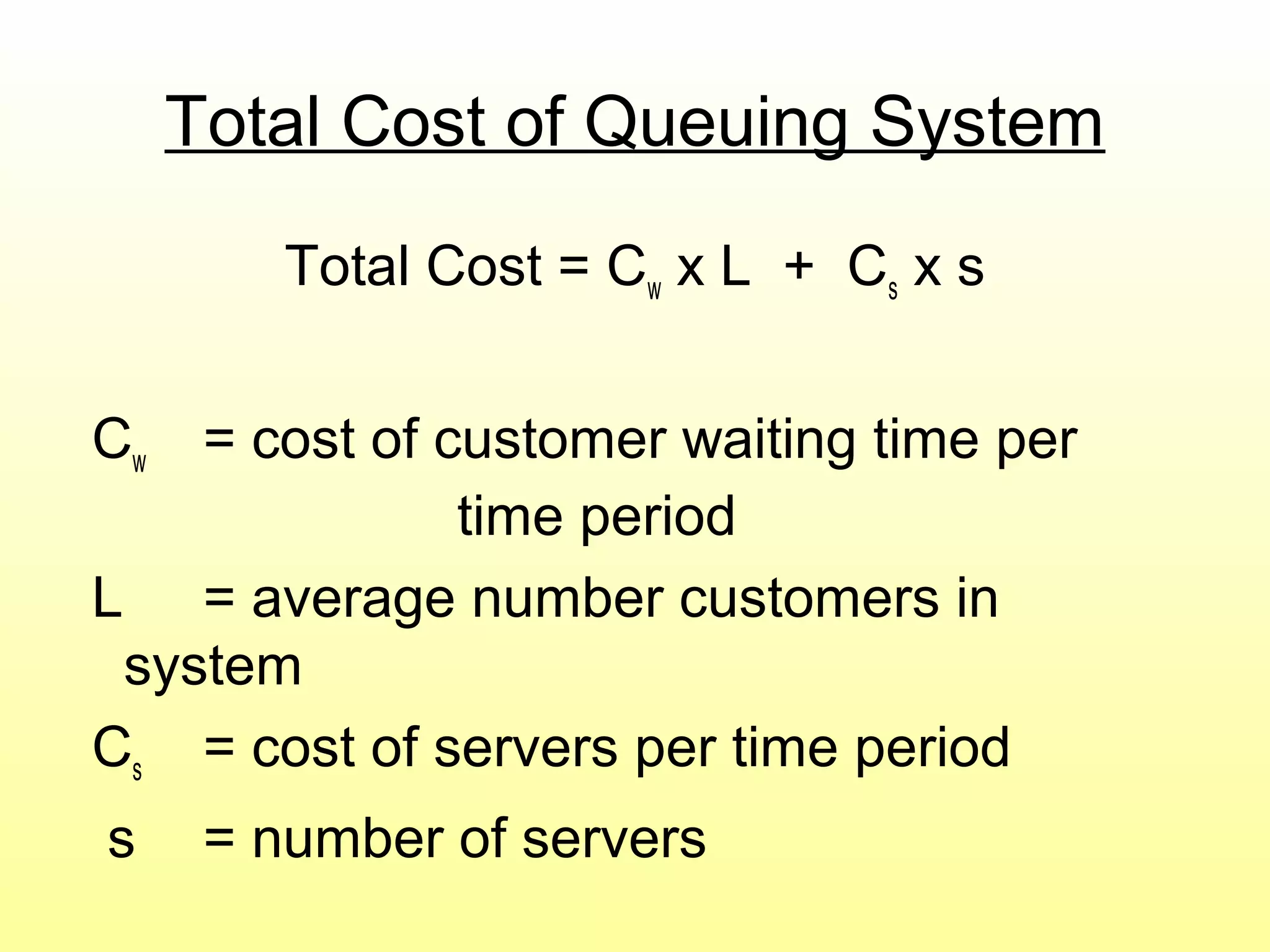 Total Cost of Queuing System

Total Cost = $C_W$ x L + $C_S$ x s

$C_W$ = cost of customer waiting time per time period

L = average number customers in system

$C_S$ = cost of servers per time period

s = number of servers